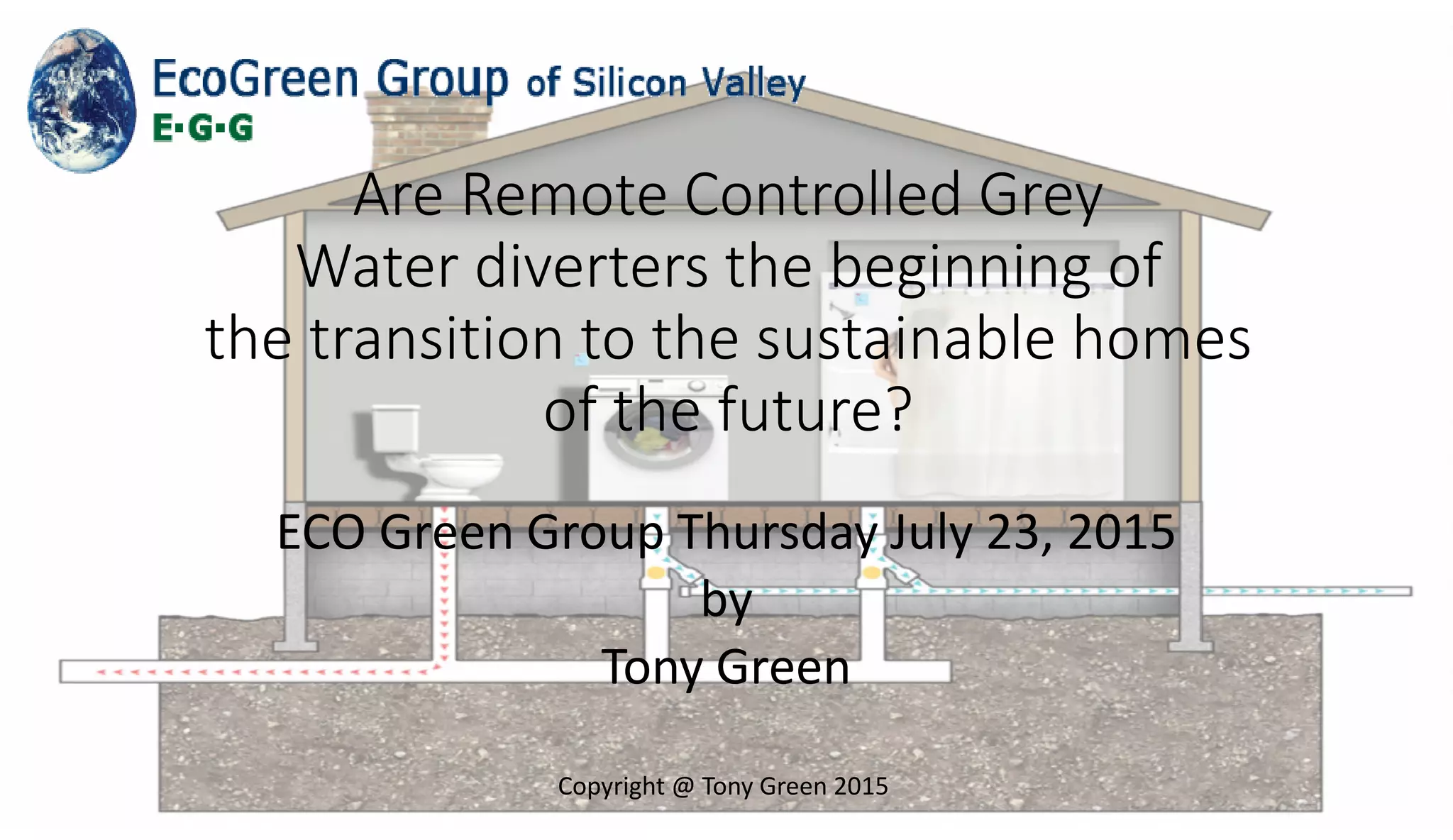 EcoGreen Group of Silicon Valley
E·G·G

Are Remote Controlled Grey Water diverters the beginning of the transition to the sustainable homes of the future?

ECO Green Group Thursday July 23, 2015
by
Tony Green

Copyright @ Tony Green 2015